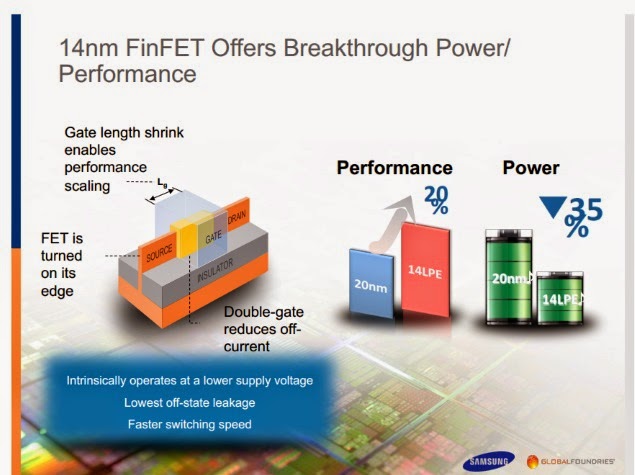 14nm FinFET Offers Breakthrough Power/ Performance

Gate length shrink enables performance scaling

$L_g$

FET is turned on its edge

SOURCE

GATE

DRAIN

INSULATOR

Double-gate reduces off-current

Performance

20%

20nm

14LPE

Power

35%

20nm

14LPE

Intrinsically operates at a lower supply voltage

Lowest off-state leakage

Faster switching speed

SAMSUNG

GLOBALFOUNDRIES